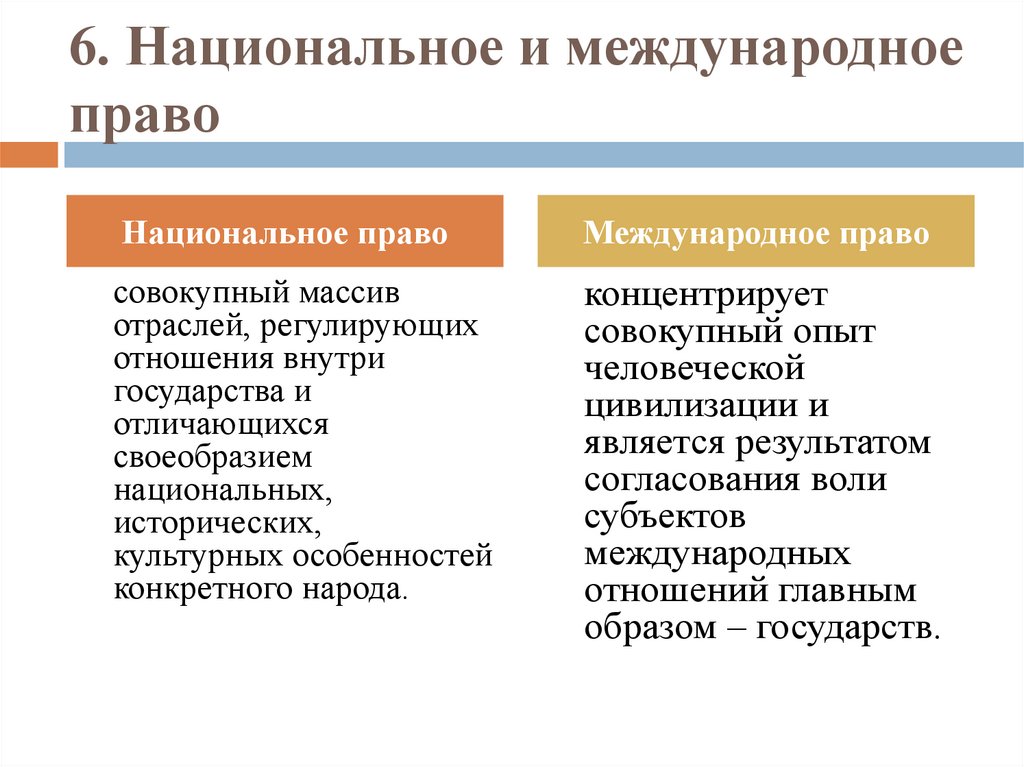 6. Национальное и международное право

Национальное право

совокупный массив отраслей, регулирующих отношения внутри государства и отличающихся своеобразием национальных, исторических, культурных особенностей конкретного народа.

Международное право

концентрирует совокупный опыт человеческой цивилизации и является результатом согласования воли субъектов международных отношений главным образом – государств.